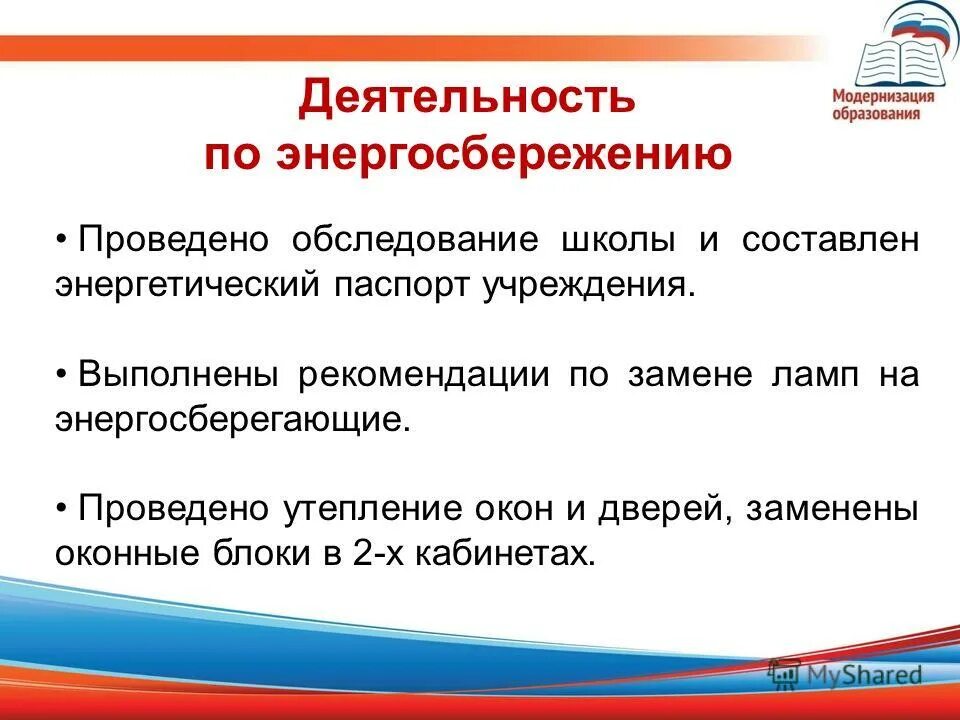 Модернизация образования

Деятельность по энергосбережению

• Проведено обследование школы и составлен энергетический паспорт учреждения.

• Выполнены рекомендации по замене ламп на энергосберегающие.

• Проведено утепление окон и дверей, заменены оконные блоки в 2-х кабинетах.

MyShared